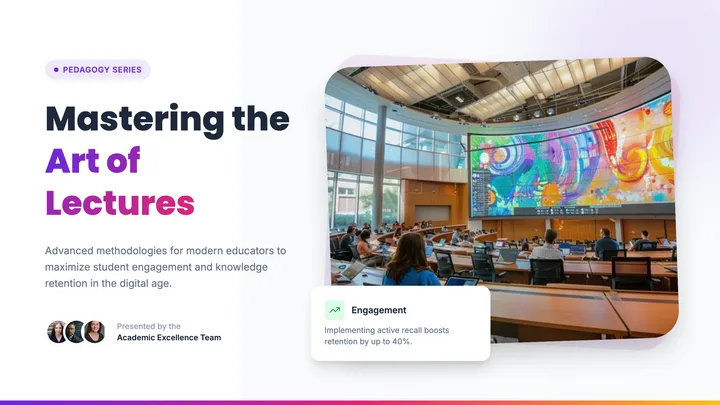 PEDAGOGY SERIES

Mastering the Art of Lectures

Advanced methodologies for modern educators to maximize student engagement and knowledge retention in the digital age.

Presented by the
Academic Excellence Team

Engagement

Implementing active recall boosts retention by up to 40%.